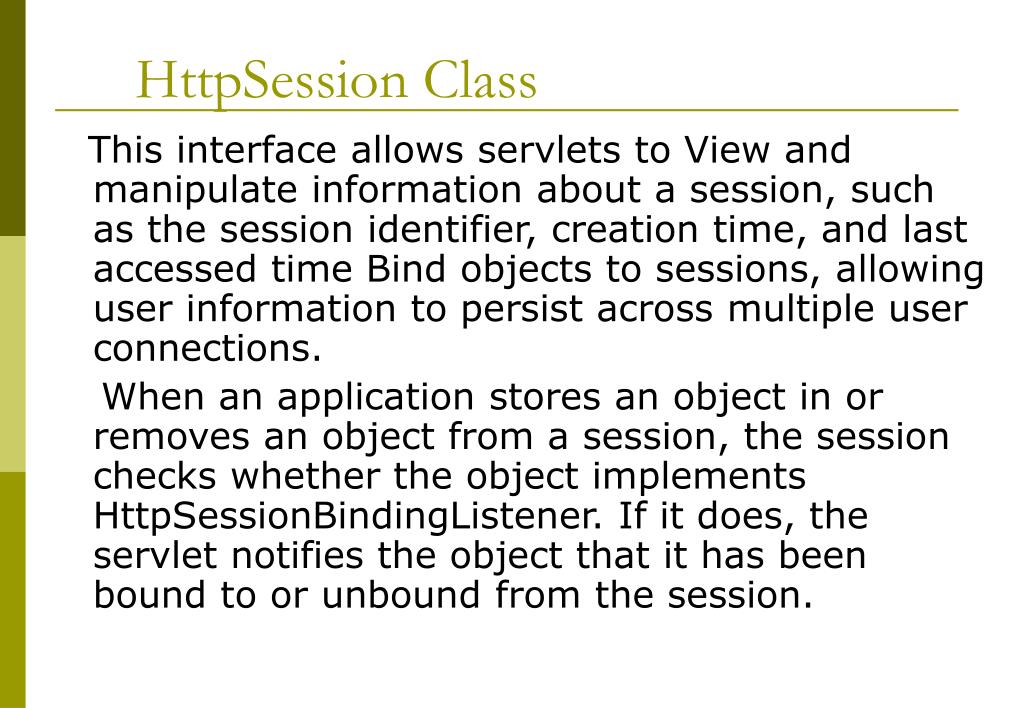 HttpSession Class

This interface allows servlets to View and manipulate information about a session, such as the session identifier, creation time, and last accessed time Bind objects to sessions, allowing user information to persist across multiple user connections.

When an application stores an object in or removes an object from a session, the session checks whether the object implements HttpSessionBindingListener. If it does, the servlet notifies the object that it has been bound to or unbound from the session.